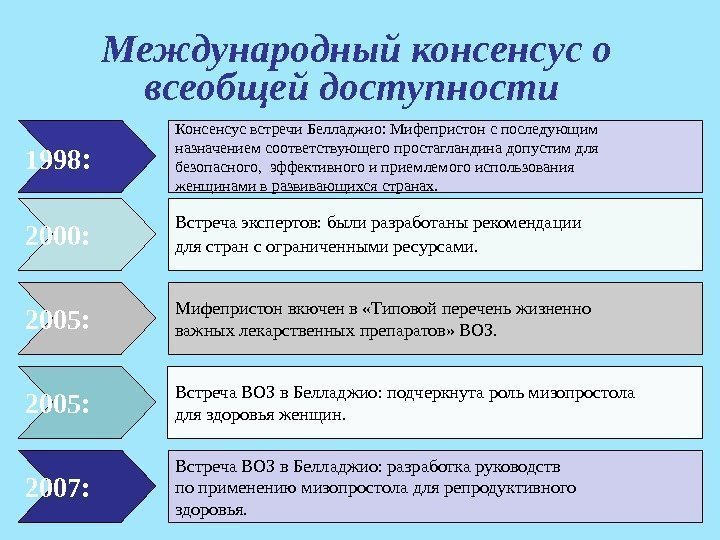 Международный консенсус о всеобщей доступности

1998:

Консенсус встречи Белладжио: Мифепристон с последующим назначением соответствующего простагландина допустим для безопасного, эффективного и приемлемого использования женщинами в развивающихся странах.

2000:

Встреча экспертов: были разработаны рекомендации для стран с ограниченными ресурсами.

2005:

Мифепристон вкючен в «Типовой перечень жизненно важных лекарственных препаратов» ВОЗ.

2005:

Встреча ВОЗ в Белладжио: подчеркнута роль мизопростола для здоровья женщин.

2007:

Встреча ВОЗ в Белладжио: разработка руководств по применению мизопростола для репродуктивного здоровья.